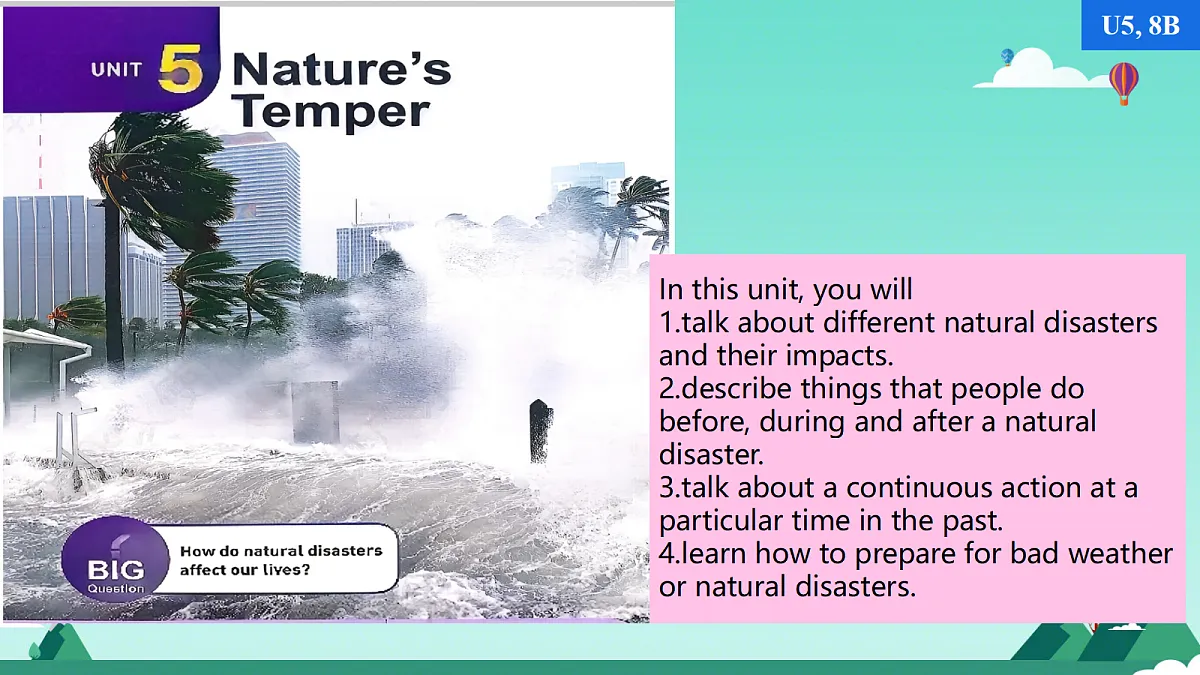 U5, 8B

UNIT 5 Nature's Temper

BIG Question

How do natural disasters affect our lives?

In this unit, you will
1.talk about different natural disasters and their impacts.
2.describe things that people do before, during and after a natural disaster.
3.talk about a continuous action at a particular time in the past.
4.learn how to prepare for bad weather or natural disasters.